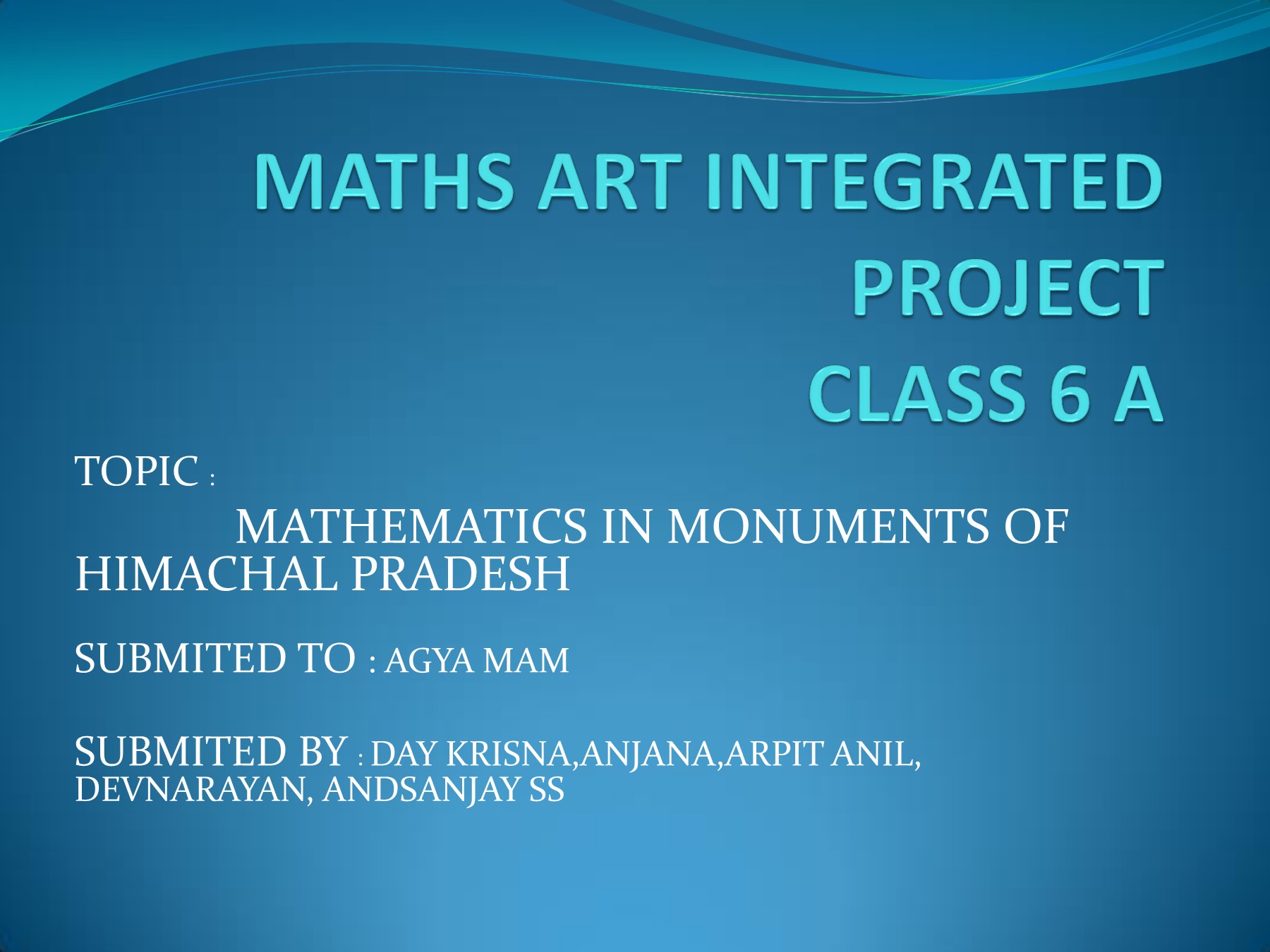 MATHS ART INTEGRATED PROJECT CLASS 6 A

TOPIC :

MATHEMATICS IN MONUMENTS OF HIMACHAL PRADESH

SUBMITED TO : AGYA MAM

SUBMITED BY : DAY KRISNA,ANJANA,ARPIT ANIL, DEVNARAYAN, ANDSANJAY SS